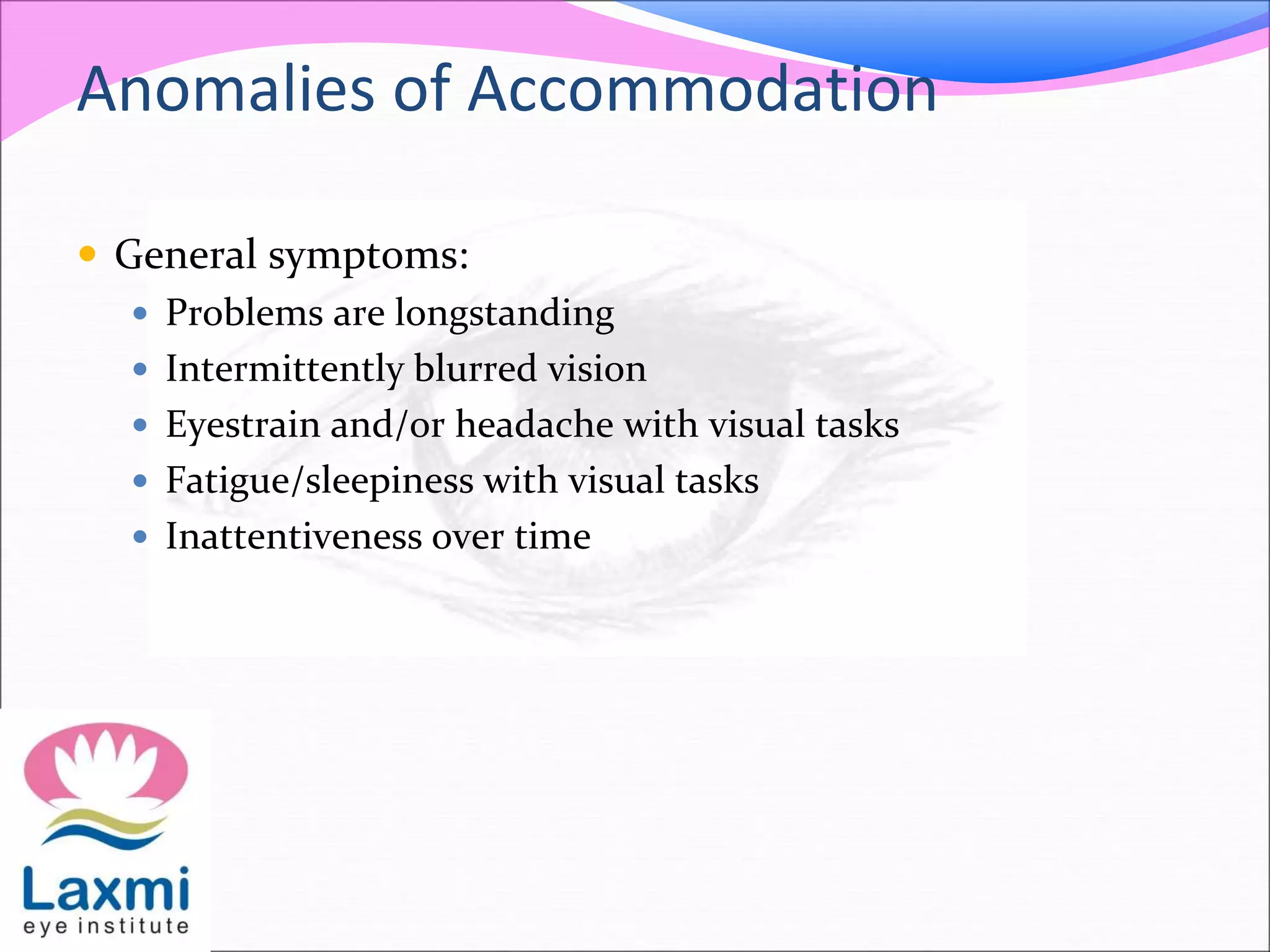 Anomalies of Accommodation

• General symptoms:
  • Problems are longstanding
  • Intermittently blurred vision
  • Eyestrain and/or headache with visual tasks
  • Fatigue/sleepiness with visual tasks
  • Inattentiveness over time

Laxmi
eye institute